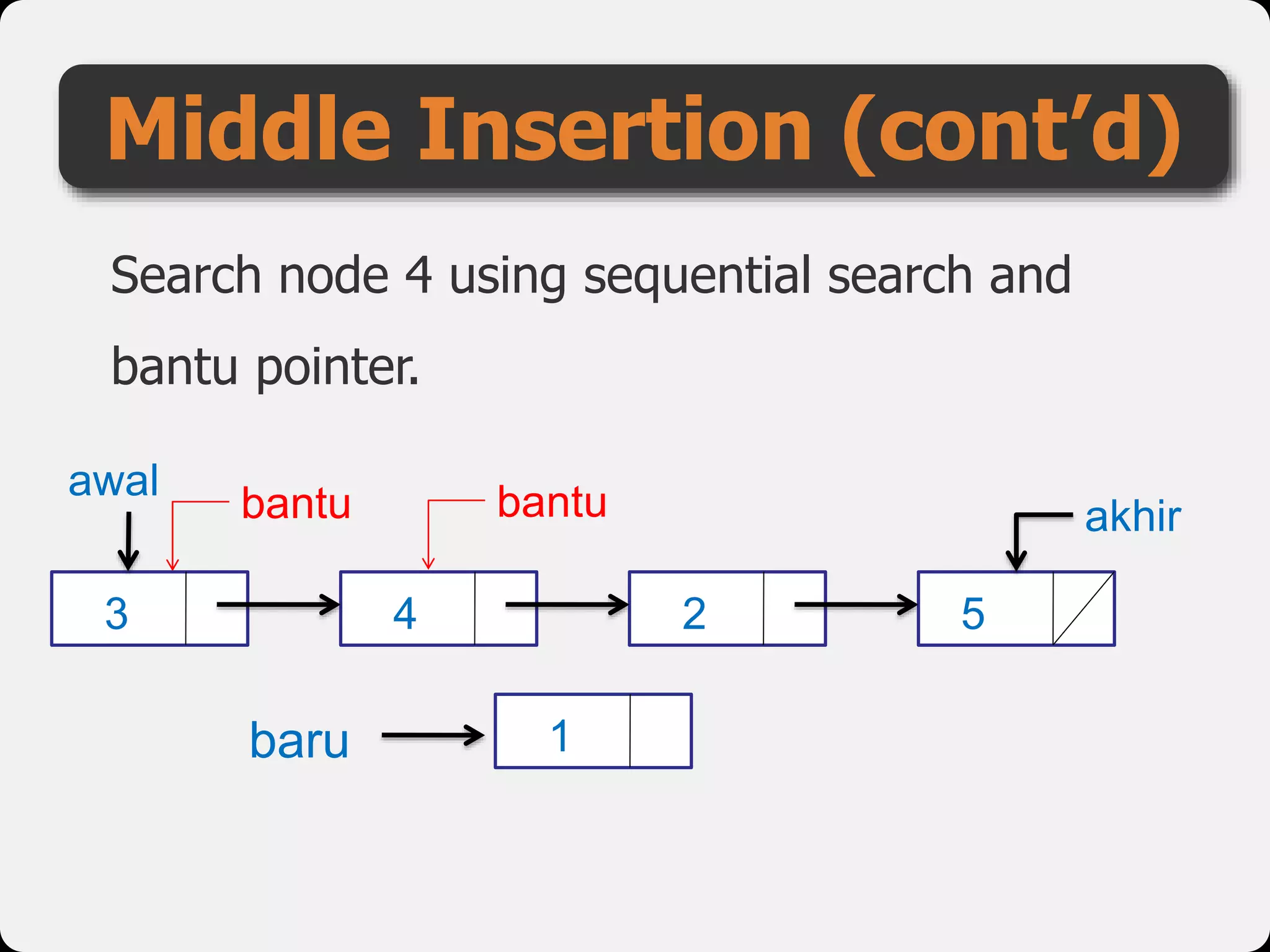 Middle Insertion (cont'd)

Search node 4 using sequential search and bantu pointer.

awal

bantu

bantu

akhir

3

4

2

5

baru

1